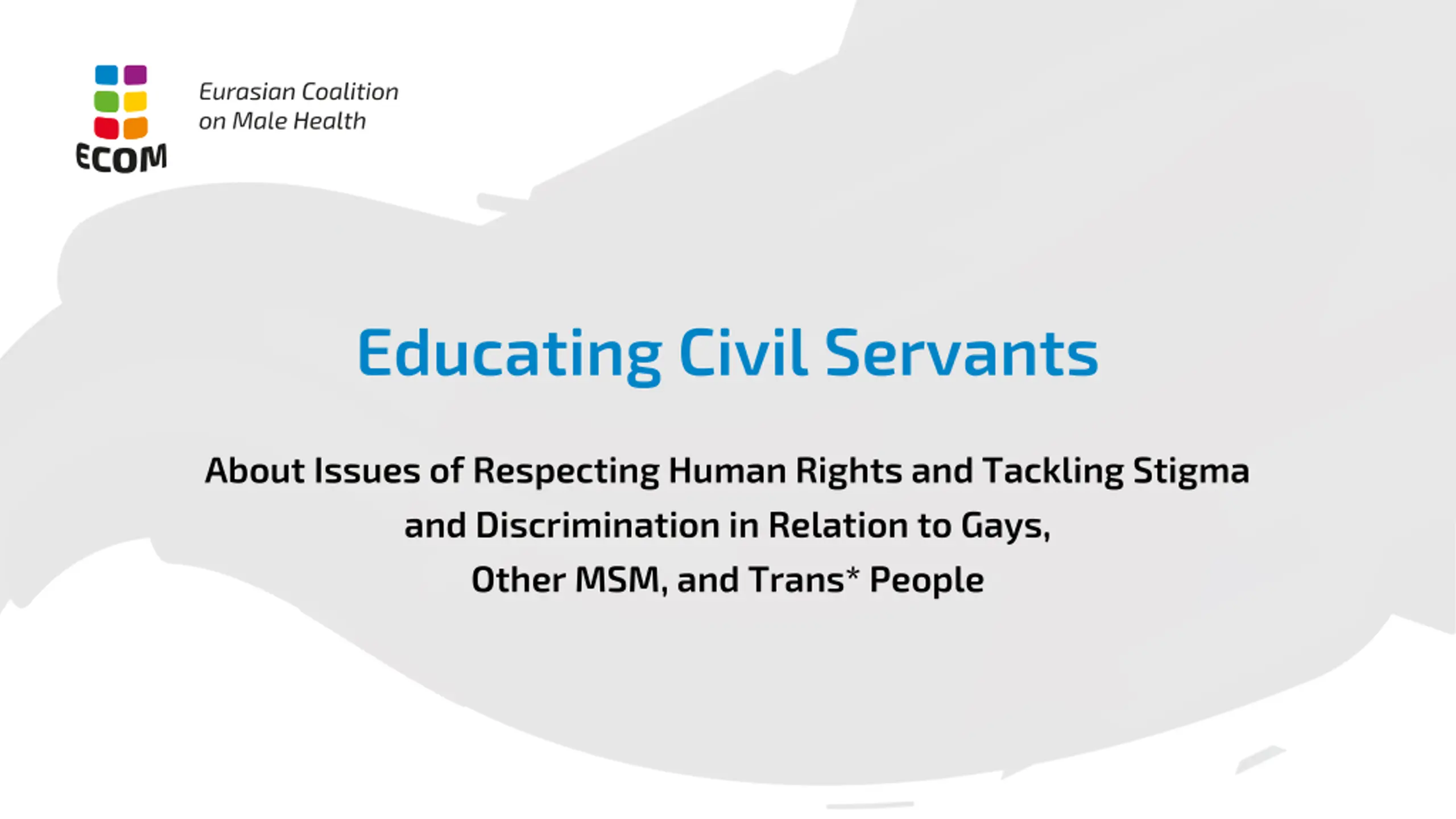 ECOM

Eurasian Coalition on Male Health

Educating Civil Servants

About Issues of Respecting Human Rights and Tackling Stigma and Discrimination in Relation to Gays, Other MSM, and Trans* People